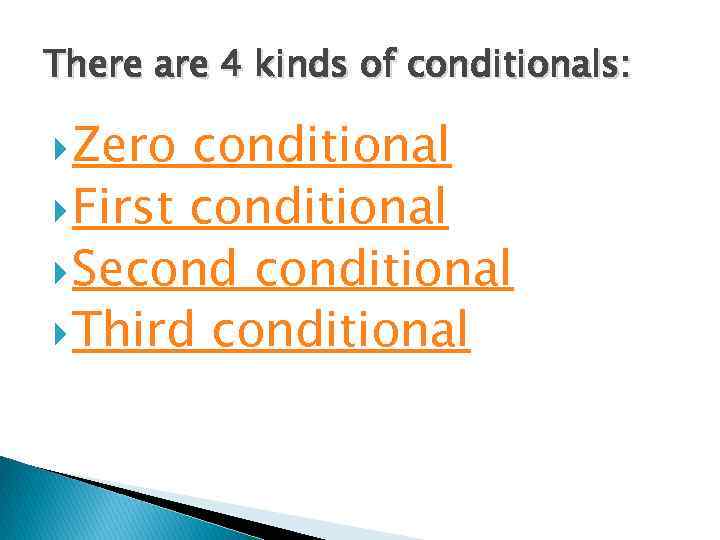 There are 4 kinds of conditionals:

Zero conditional
First conditional
Second conditional
Third conditional